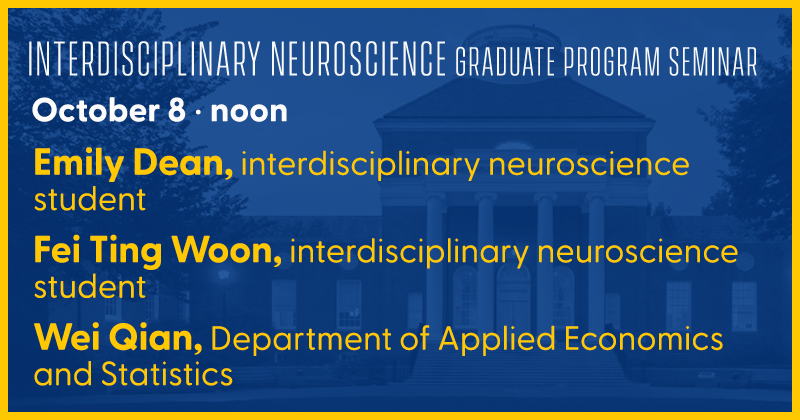 INTERDISCIPLINARY NEUROSCIENCE GRADUATE PROGRAM SEMINAR

October 8 · noon

Emily Dean, interdisciplinary neuroscience student

Fei Ting Woon, interdisciplinary neuroscience student

Wei Qian, Department of Applied Economics and Statistics